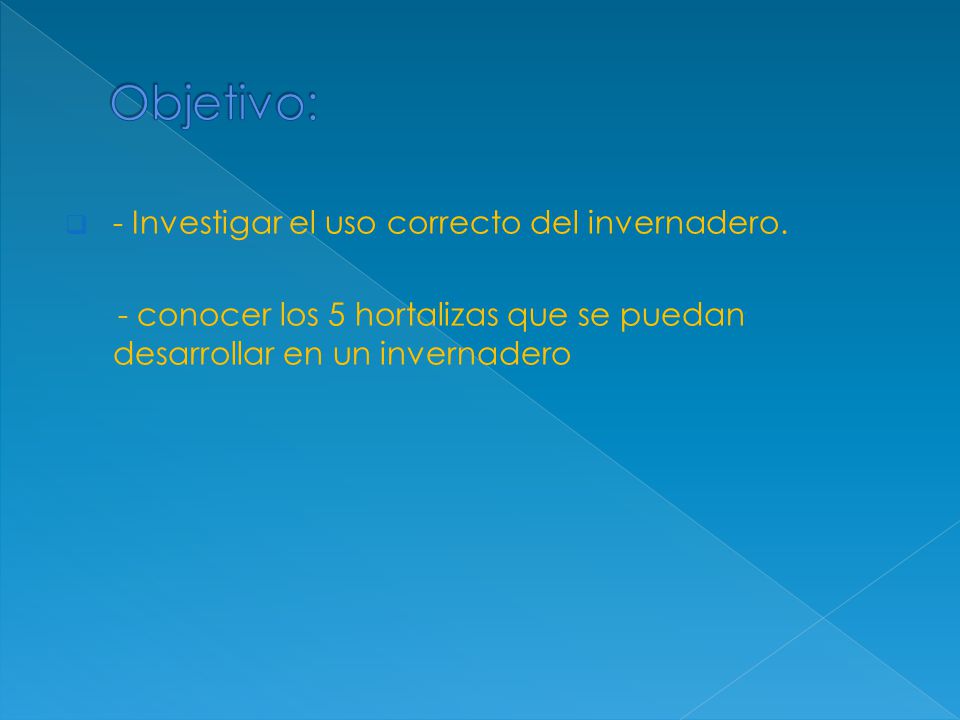 Objetivo:

- Investigar el uso correcto del invernadero.

- conocer los 5 hortalizas que se puedan desarrollar en un invernadero